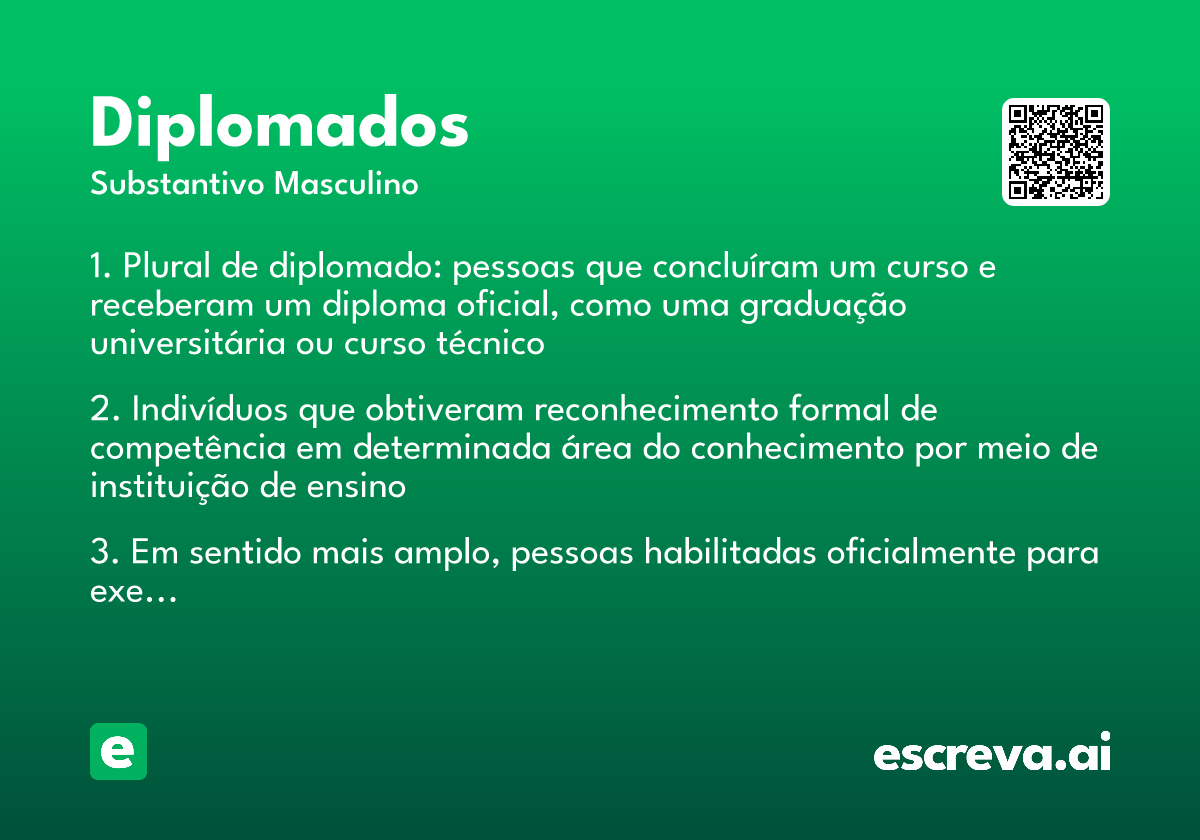 Diplomados
Substantivo Masculino

1. Plural de diplomado: pessoas que concluíram um curso e receberam um diploma oficial, como uma graduação universitária ou curso técnico

2. Indivíduos que obtiveram reconhecimento formal de competência em determinada área do conhecimento por meio de instituição de ensino

3. Em sentido mais amplo, pessoas habilitadas oficialmente para exe...

e

escreva.ai